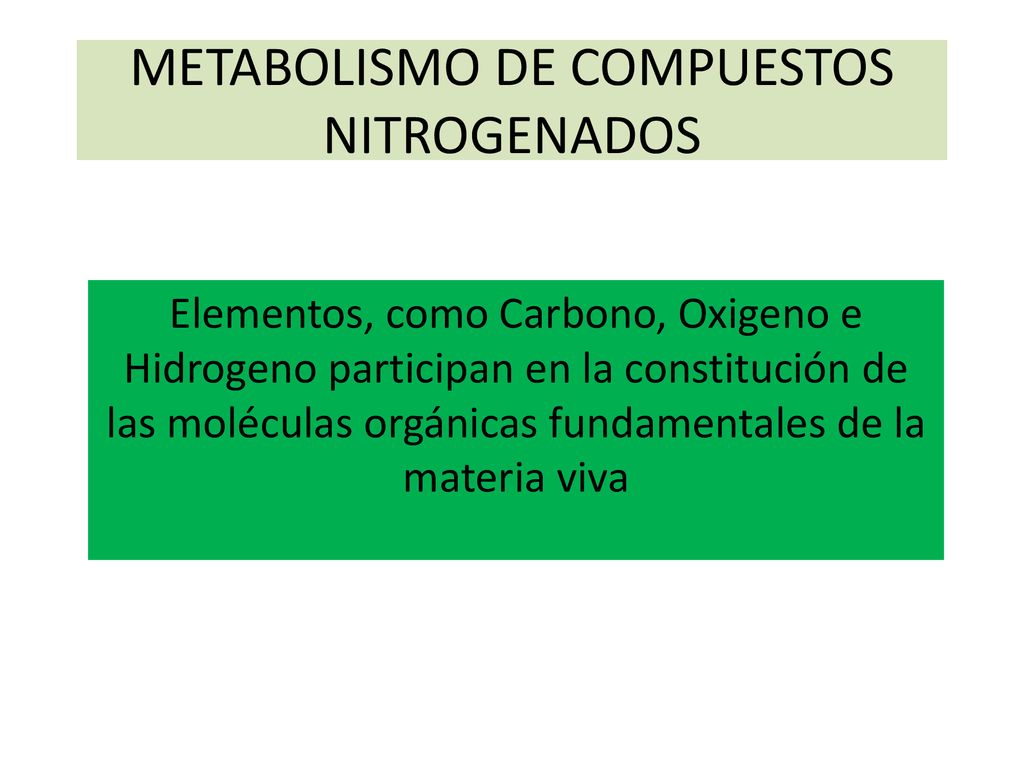 METABOLISMO DE COMPUESTOS NITROGENADOS

Elementos, como Carbono, Oxigeno e Hidrogeno participan en la constitución de las moléculas orgánicas fundamentales de la materia viva